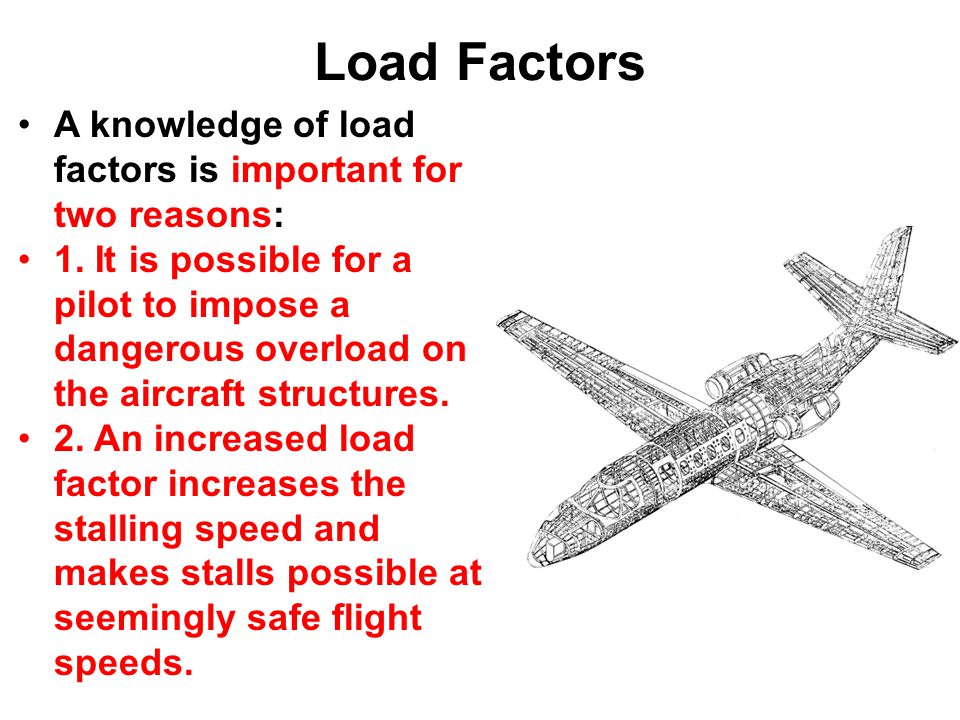 Load Factors

• A knowledge of load factors is important for two reasons:
• 1. It is possible for a pilot to impose a dangerous overload on the aircraft structures.
• 2. An increased load factor increases the stalling speed and makes stalls possible at seemingly safe flight speeds.